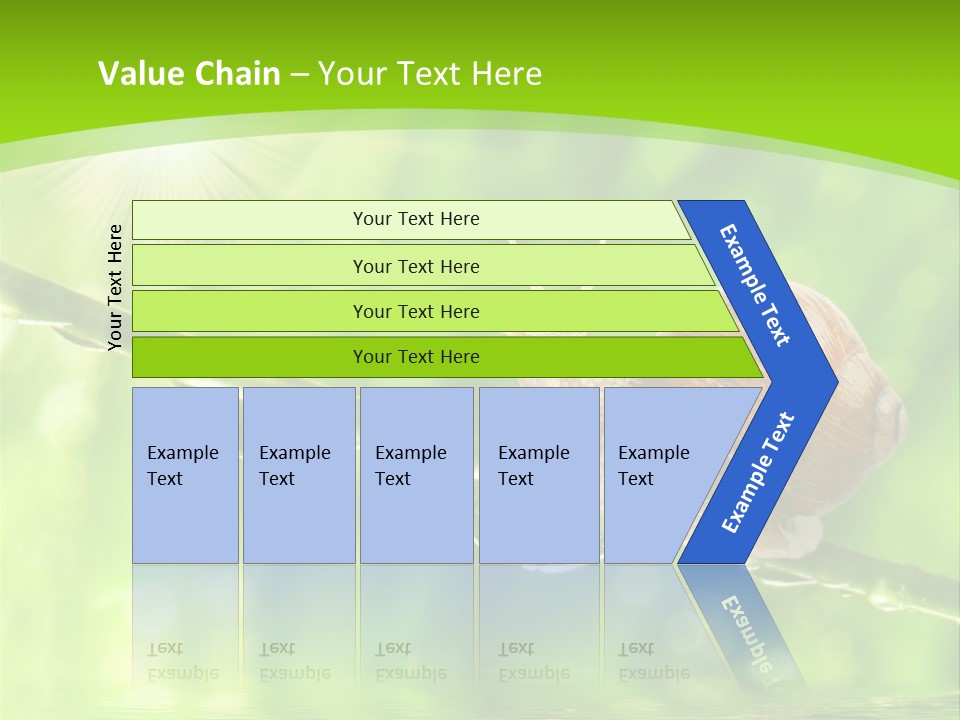 Value Chain – Your Text Here

Your Text Here

Your Text Here

Your Text Here

Your Text Here

Your Text Here

Example Text

Example Text

Example Text

Example Text

Example Text

Example Text

Example Text